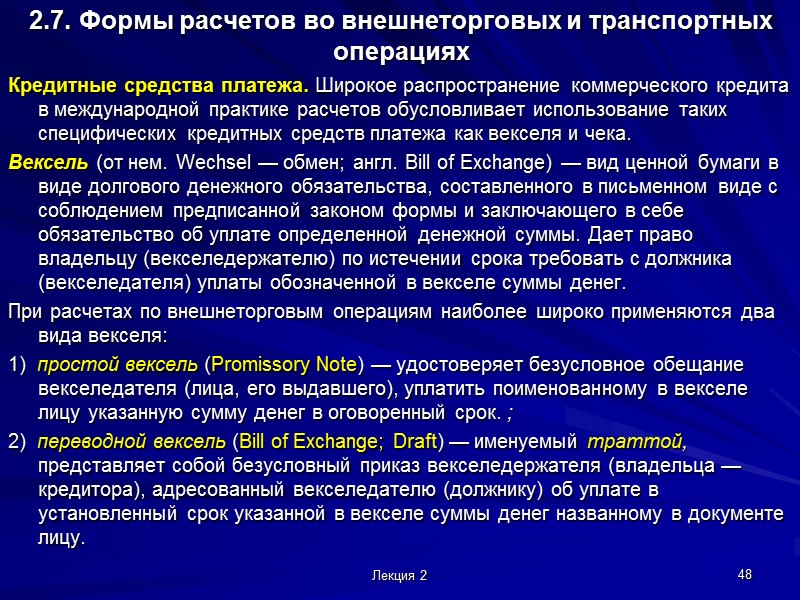 2.7. Формы расчетов во внешнеторговых и транспортных операциях

Кредитные средства платежа. Широкое распространение коммерческого кредита в международной практике расчетов обусловливает использование таких специфических кредитных средств платежа как векселя и чека.

Вексель (от нем. Wechsel — обмен; англ. Bill of Exchange) — вид ценной бумаги в виде долгового денежного обязательства, составленного в письменном виде с соблюдением предписанной законом формы и заключающего в себе обязательство об уплате определенной денежной суммы. Дает право владельцу (векселедержателю) по истечении срока требовать с должника (векселедателя) уплаты обозначенной в векселе суммы денег.

При расчетах по внешнеторговым операциям наиболее широко применяются два вида векселя:

1) простой вексель (Promissory Note) — удостоверяет безусловное обещание векселедателя (лица, его выдавшего), уплатить поименованному в векселе лицу указанную сумму денег в оговоренный срок. ;

2) переводной вексель (Bill of Exchange; Draft) — именуемый траттой, представляет собой безусловный приказ векселедержателя (владельца — кредитора), адресованный векселедателю (должнику) об уплате в установленный срок указанной в векселе суммы денег названному в документе лицу.

Лекция 2

48